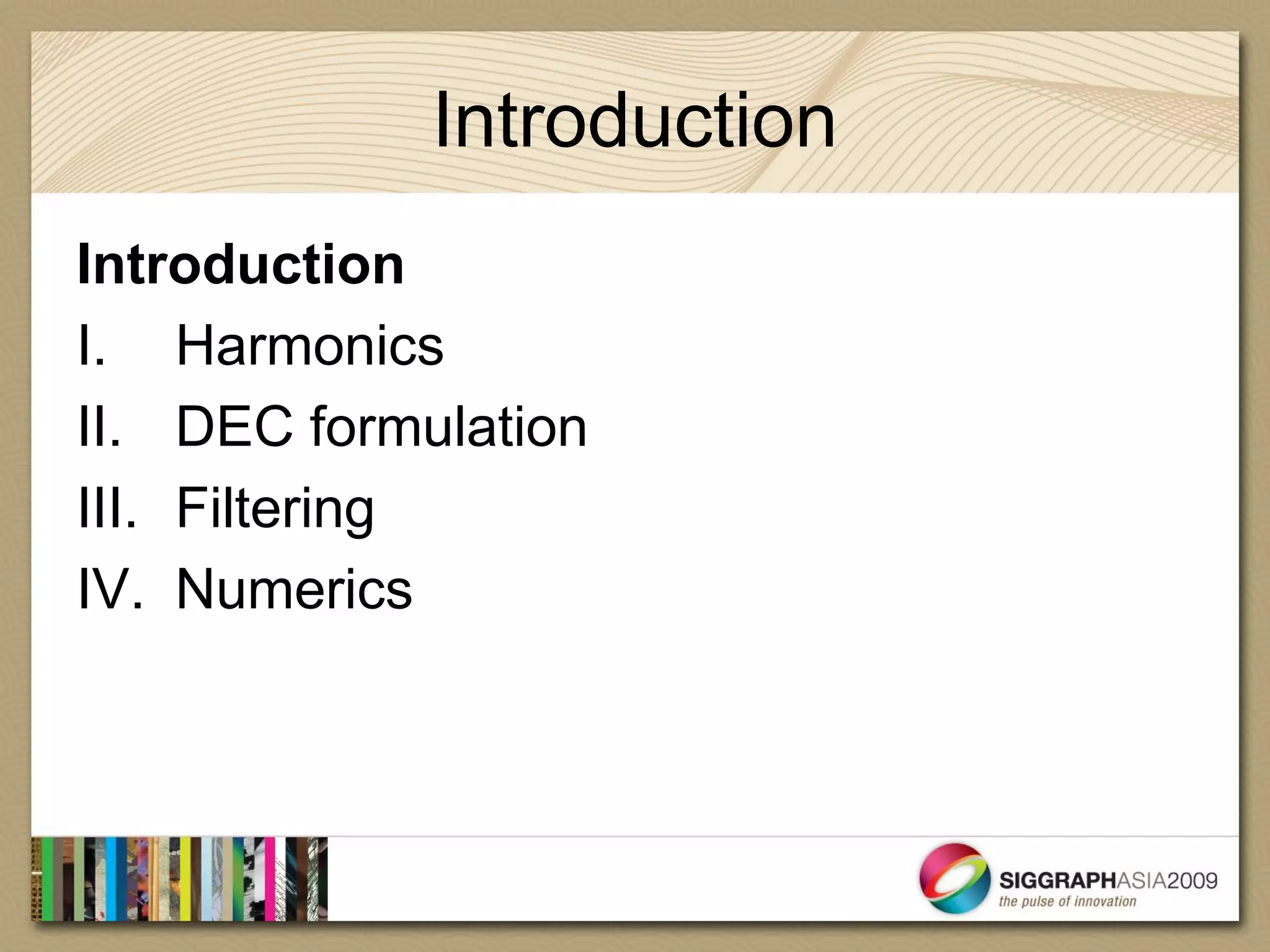 Introduction

Introduction

I. Harmonics

II. DEC formulation

III. Filtering

IV. Numerics

SIGGRAPHASIA2009
the pulse of innovation